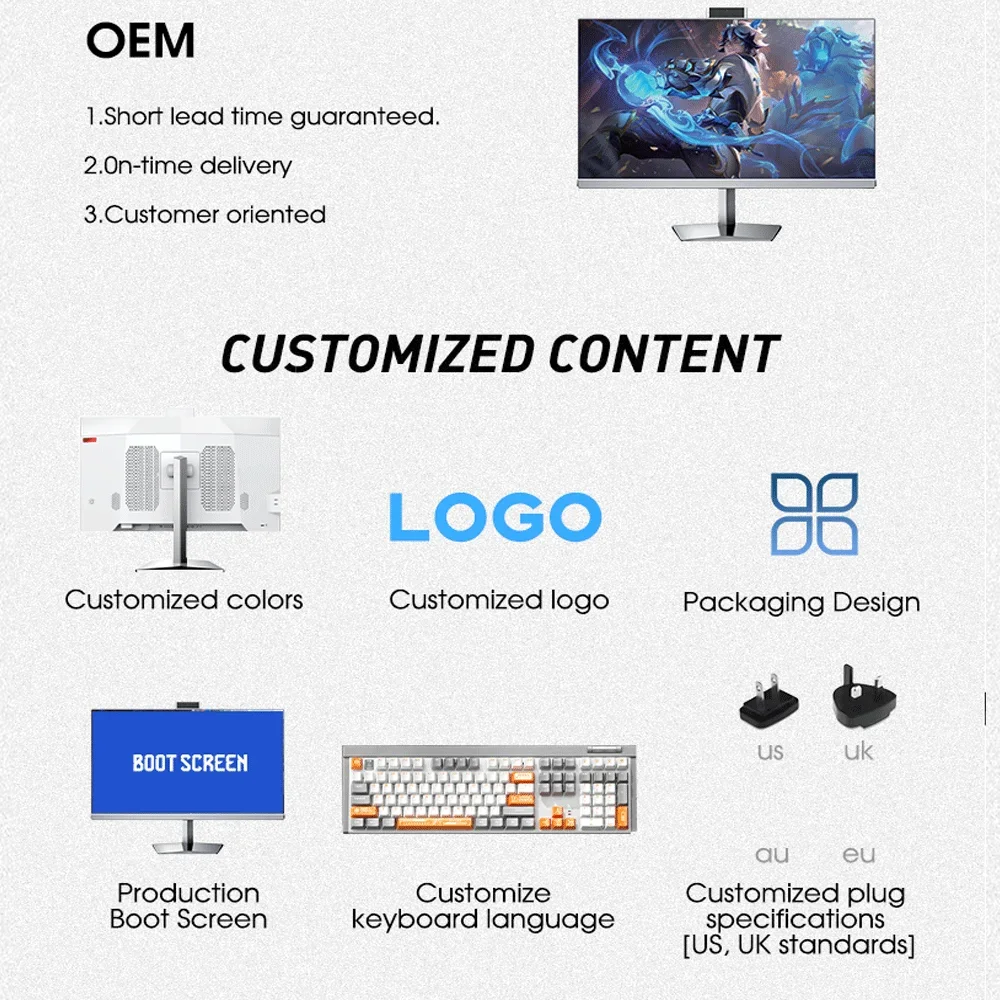 OEM

1.Short lead time guaranteed.

2.0n-time delivery

3.Customer oriented

CUSTOMIZED CONTENT

Customized colors

LOGO

Customized logo

Packaging Design

BOOT SCREEN

Production Boot Screen

Customize keyboard language

us uk

au eu

Customized plug specifications [US, UK standards]